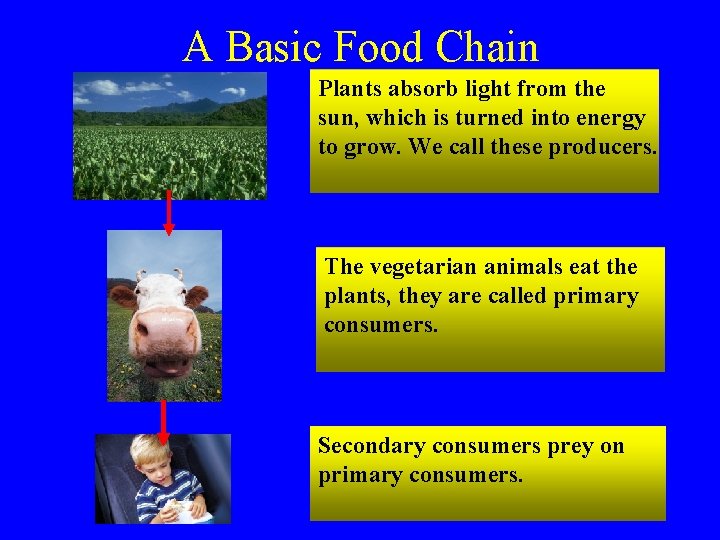 A Basic Food Chain

Plants absorb light from the sun, which is turned into energy to grow. We call these producers.

The vegetarian animals eat the plants, they are called primary consumers.

Secondary consumers prey on primary consumers.